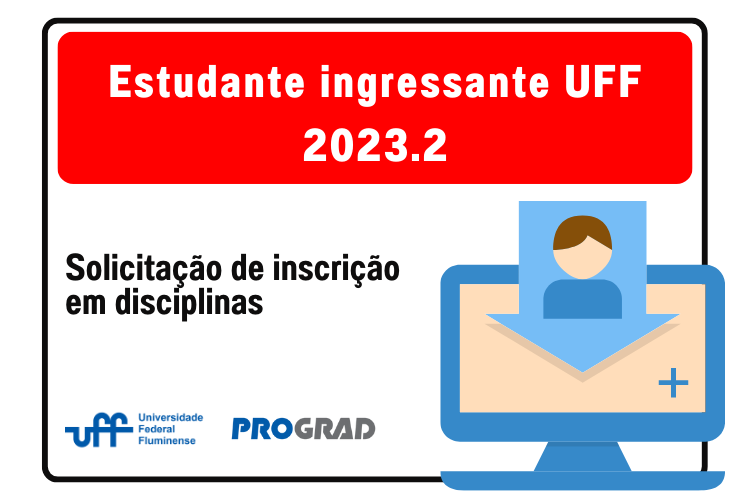 Estudante ingressante UFF
2023.2

Solicitação de inscrição em disciplinas

uff Universidade Federal Fluminense

PROGRAD